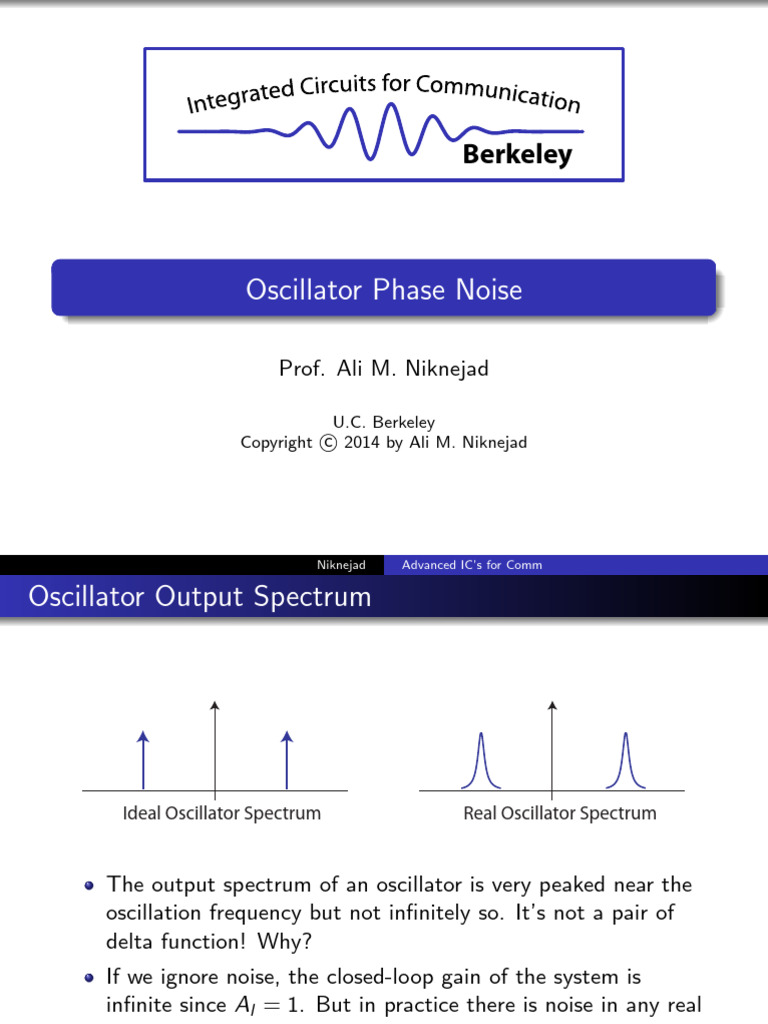 Integrated Circuits for Communication
Berkeley

Oscillator Phase Noise

Prof. Ali M. Niknejad

U.C. Berkeley
Copyright © 2014 by Ali M. Niknejad

Niknejad Advanced IC's for Comm

Oscillator Output Spectrum

Ideal Oscillator Spectrum

Real Oscillator Spectrum

- The output spectrum of an oscillator is very peaked near the oscillation frequency but not infinitely so. It's not a pair of delta function! Why?
- If we ignore noise, the closed-loop gain of the system is infinite since $A_l = 1$. But in practice there is noise in any real